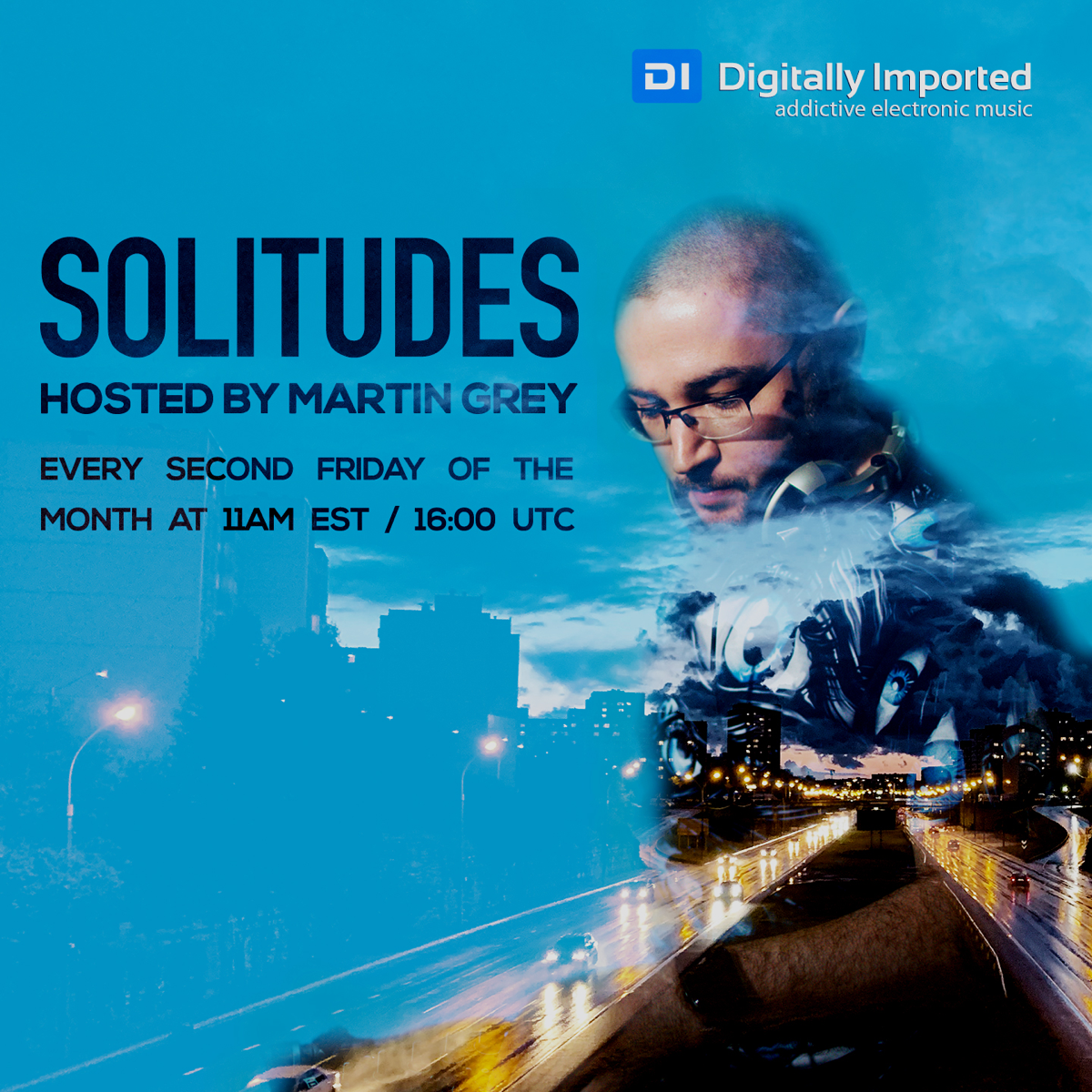 DI Digitally Imported
addictive electronic music

SOLITUDES
HOSTED BY MARTIN GREY

EVERY SECOND FRIDAY OF THE MONTH AT 11AM EST / 16:00 UTC